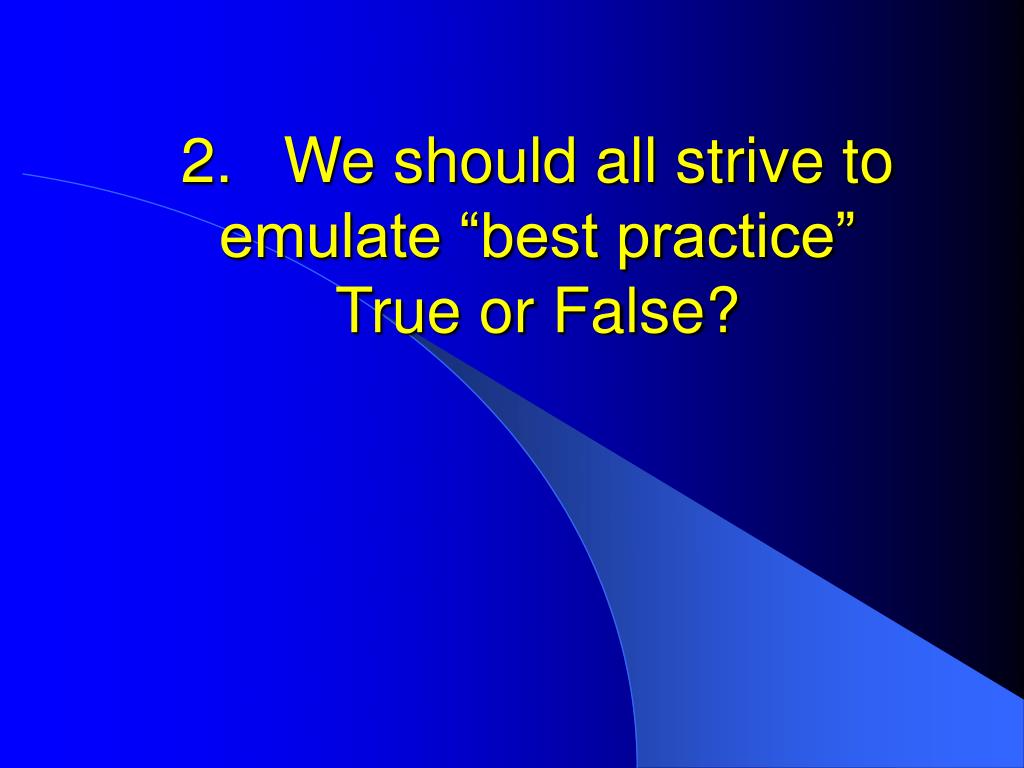 2. We should all strive to emulate “best practice” True or False?